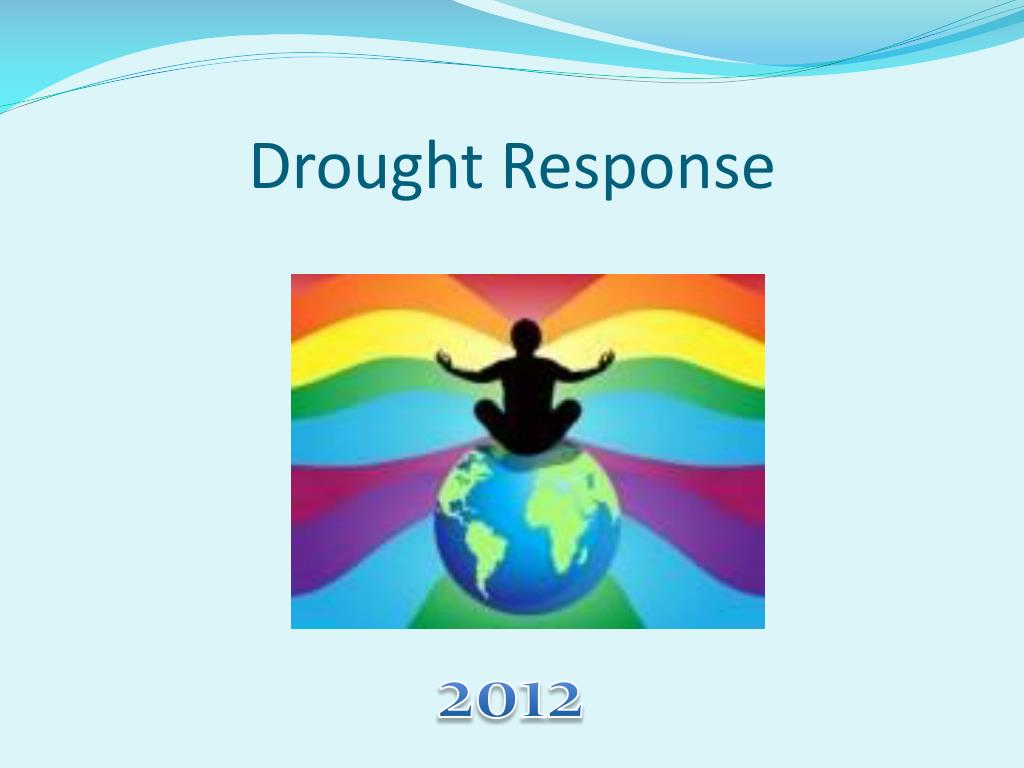 Drought Response

2012